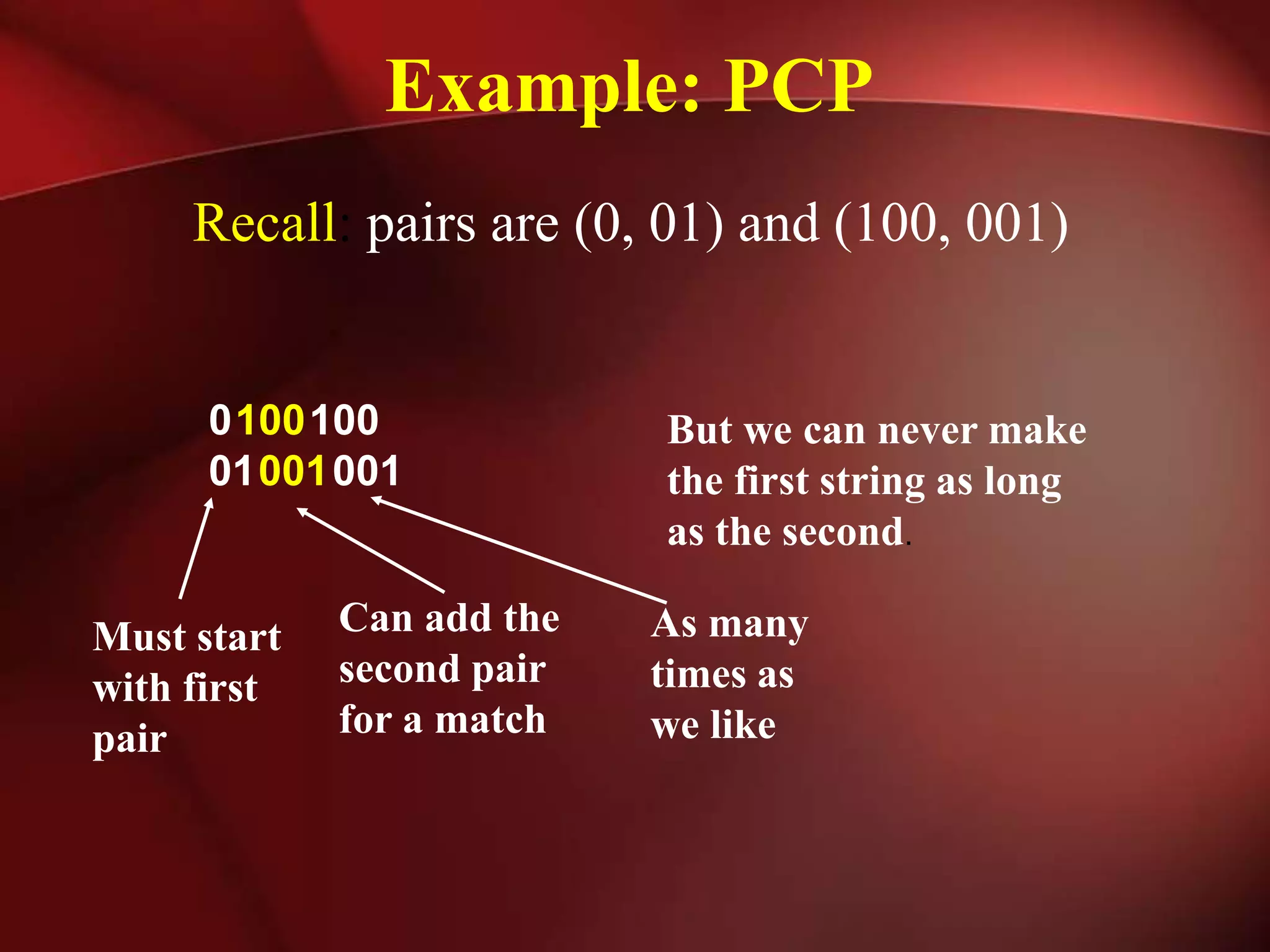 Example: PCP

Recall: pairs are (0, 01) and (100, 001)

0100100
01001001

But we can never make the first string as long as the second.

Must start with first pair

Can add the second pair for a match

As many times as we like